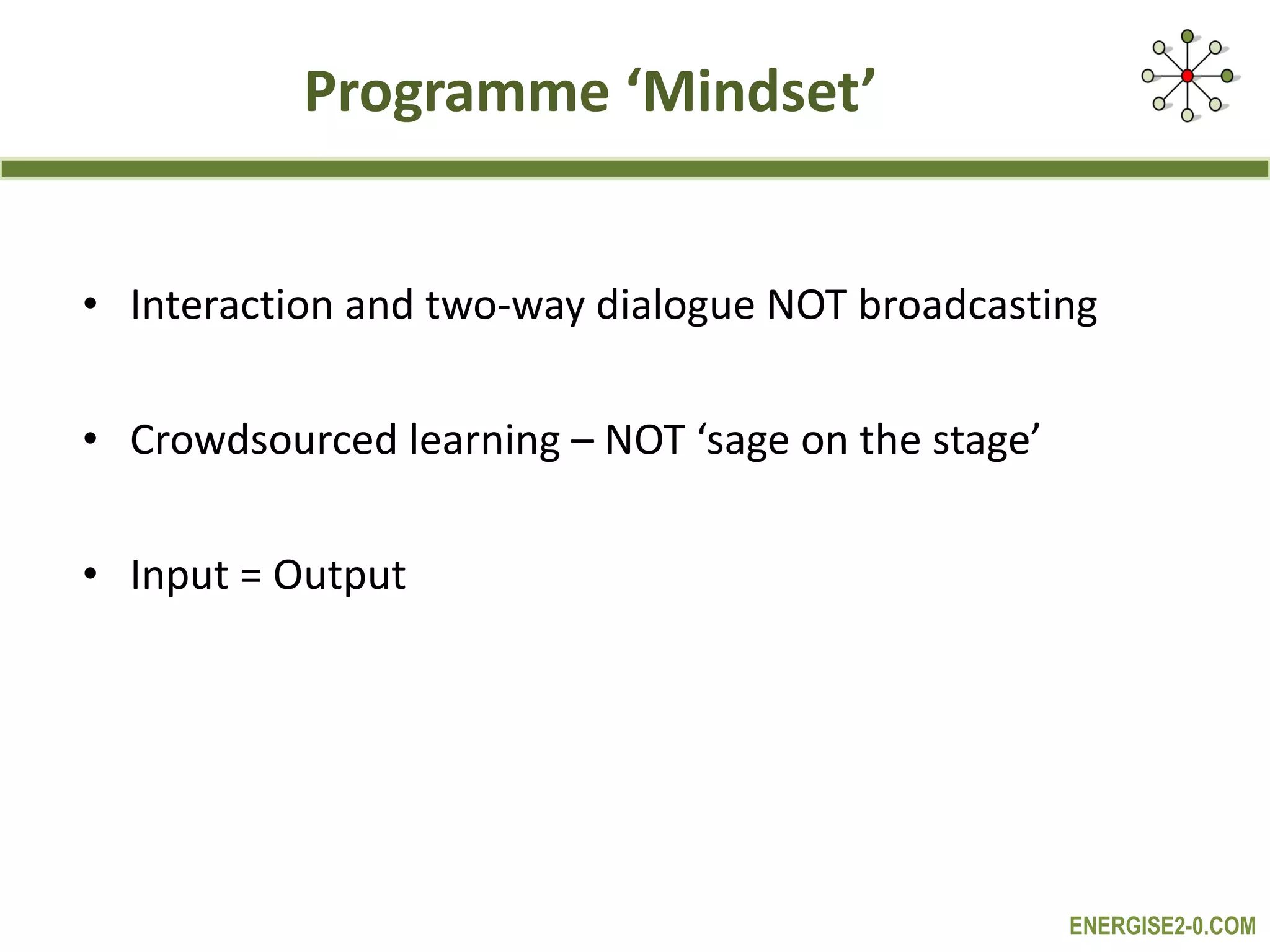 Programme ‘Mindset’

• Interaction and two-way dialogue NOT broadcasting

• Crowdsourced learning – NOT ‘sage on the stage’

• Input = Output

ENERGISE2-0.COM